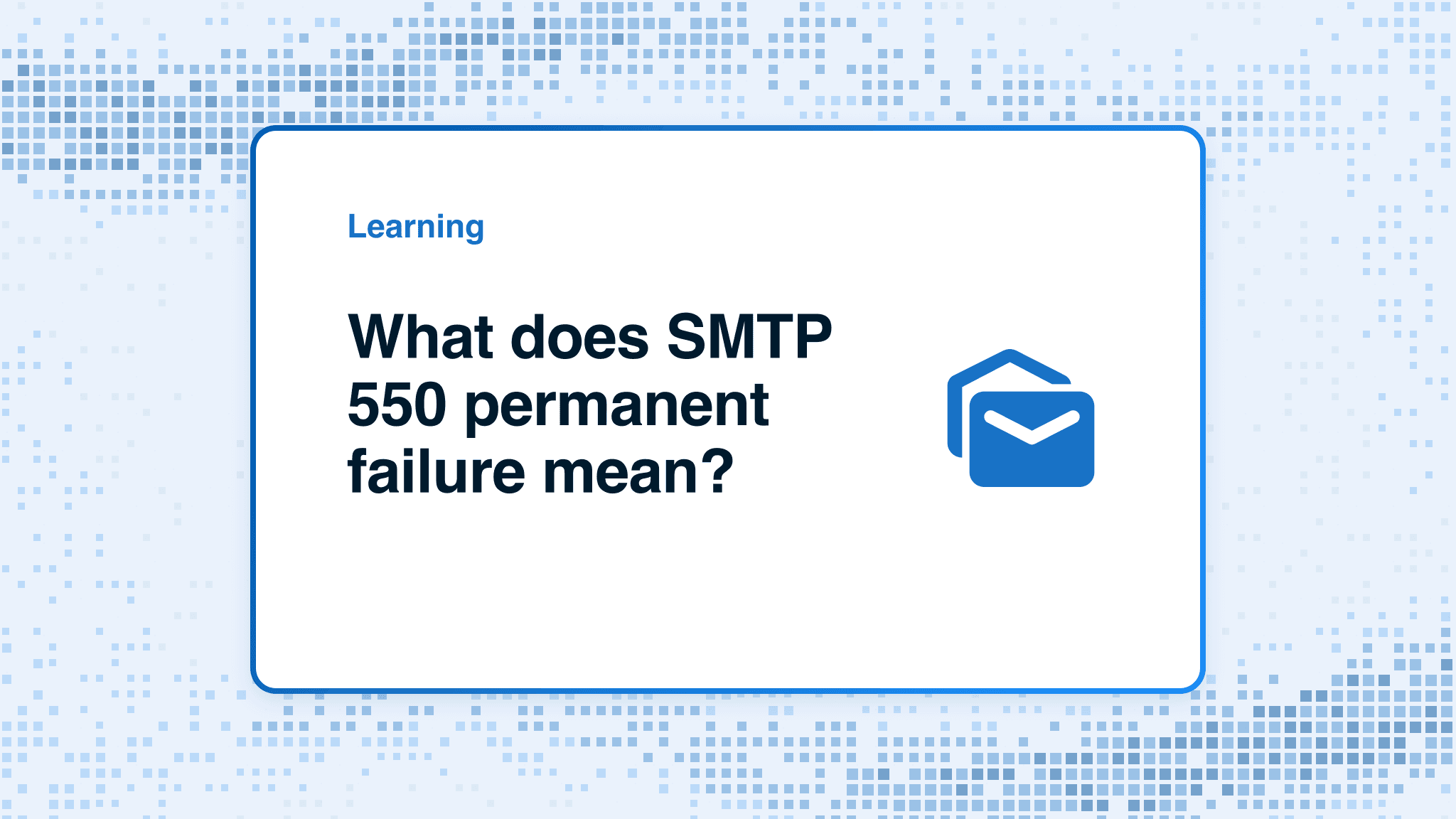 Learning

What does SMTP 550 permanent failure mean?